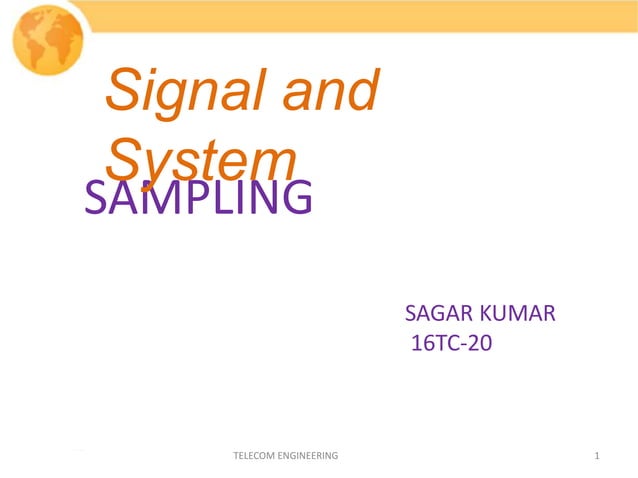 Signal and System

SAMPLING

SAGAR KUMAR
16TC-20

TELECOM ENGINEERING

1